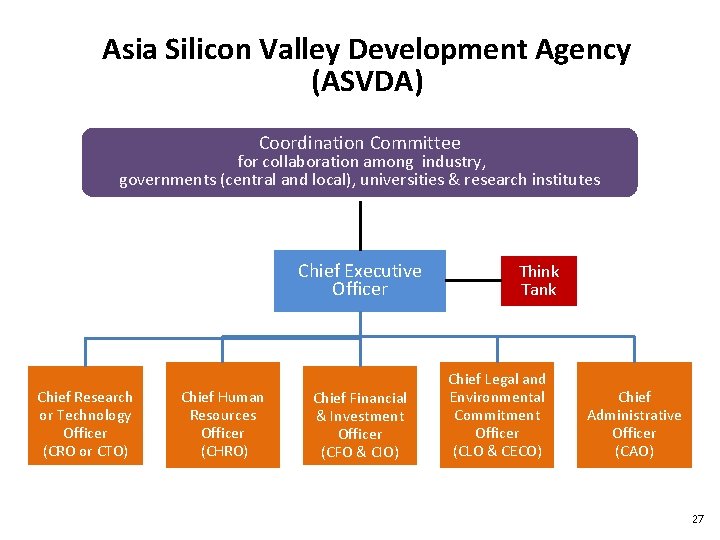 Asia Silicon Valley Development Agency (ASVDA)

Coordination Committee
for collaboration among industry,
governments (central and local), universities & research institutes

Chief Executive Officer

Think Tank

Chief Research or Technology Officer (CRO or CTO)

Chief Human Resources Officer (CHRO)

Chief Financial & Investment Officer (CFO & CIO)

Chief Legal and Environmental Commitment Officer (CLO & CECO)

Chief Administrative Officer (CAO)

27